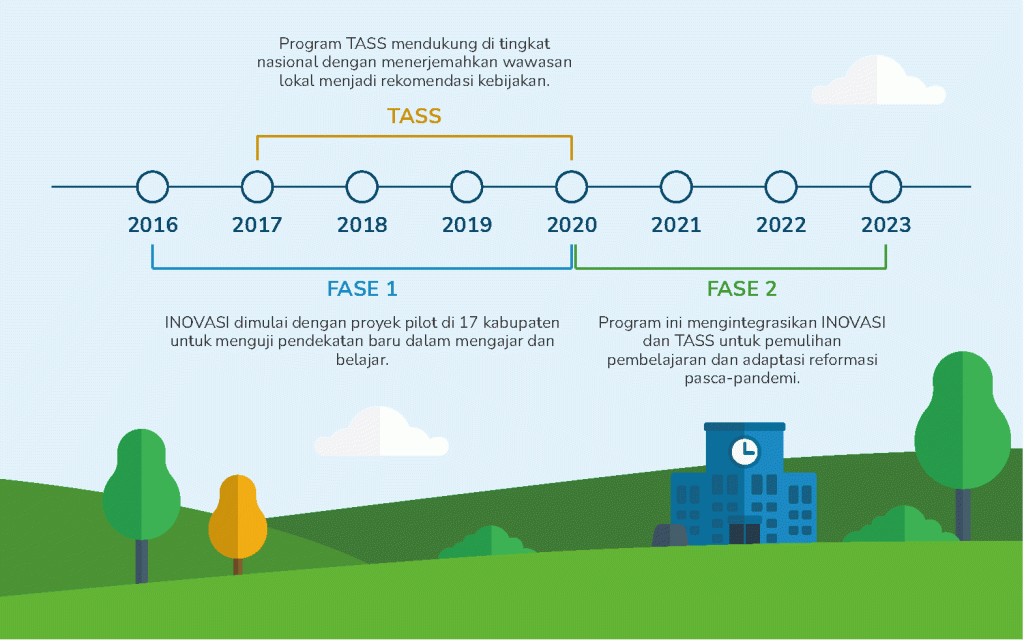 Program TASS mendukung di tingkat nasional dengan menerjemahkan wawasan lokal menjadi rekomendasi kebijakan.

TASS

2016 2017 2018 2019 2020 2021 2022 2023

FASE 1

INOVASI dimulai dengan proyek pilot di 17 kabupaten untuk menguji pendekatan baru dalam mengajar dan belajar.

FASE 2

Program ini mengintegrasikan INOVASI dan TASS untuk pemulihan pembelajaran dan adaptasi reformasi pasca-pandemi.